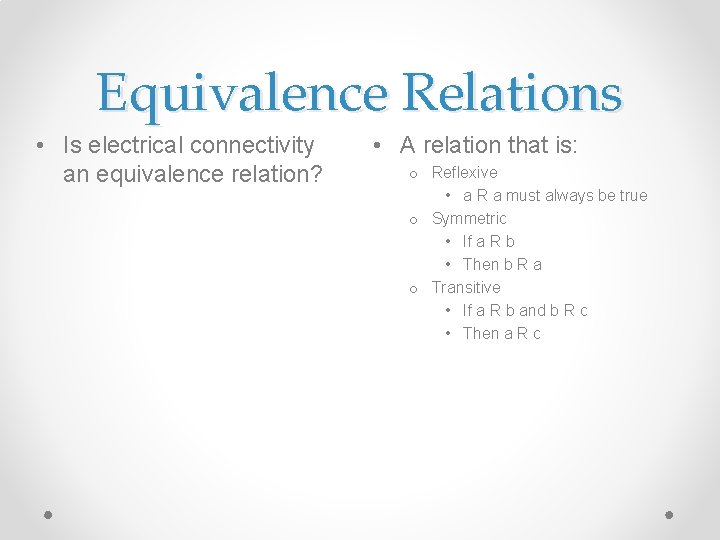 Equivalence Relations

• Is electrical connectivity an equivalence relation?

• A relation that is:
  o Reflexive
    • a R a must always be true
  o Symmetric
    • If a R b
    • Then b R a
  o Transitive
    • If a R b and b R c
    • Then a R c